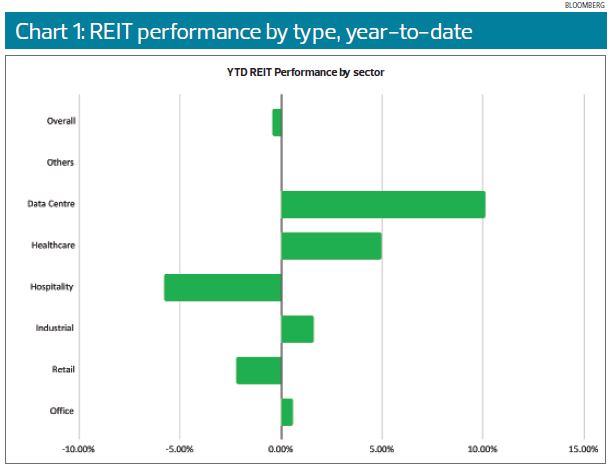 BLOOMBERG

Chart 1: REIT performance by type, year-to-date

YTD REIT Performance by sector

Overall

Others

Data Centre

Healthcare

Hospitality

Industrial

Retail

Office

-10.00%

-5.00%

0.00%

5.00%

10.00%

15.00%